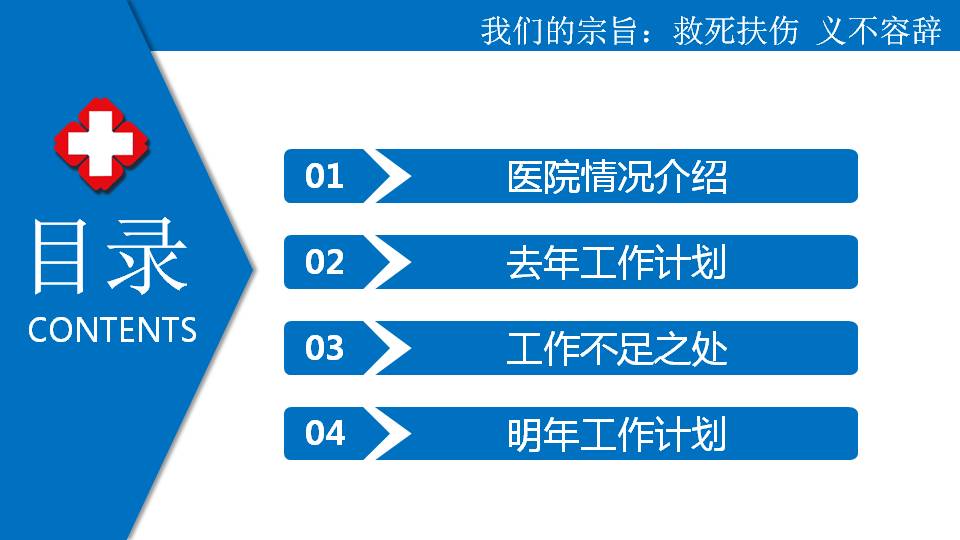 我们的宗旨：救死扶伤 义不容辞

目录
CONTENTS

01 医院情况介绍

02 去年工作计划

03 工作不足之处

04 明年工作计划